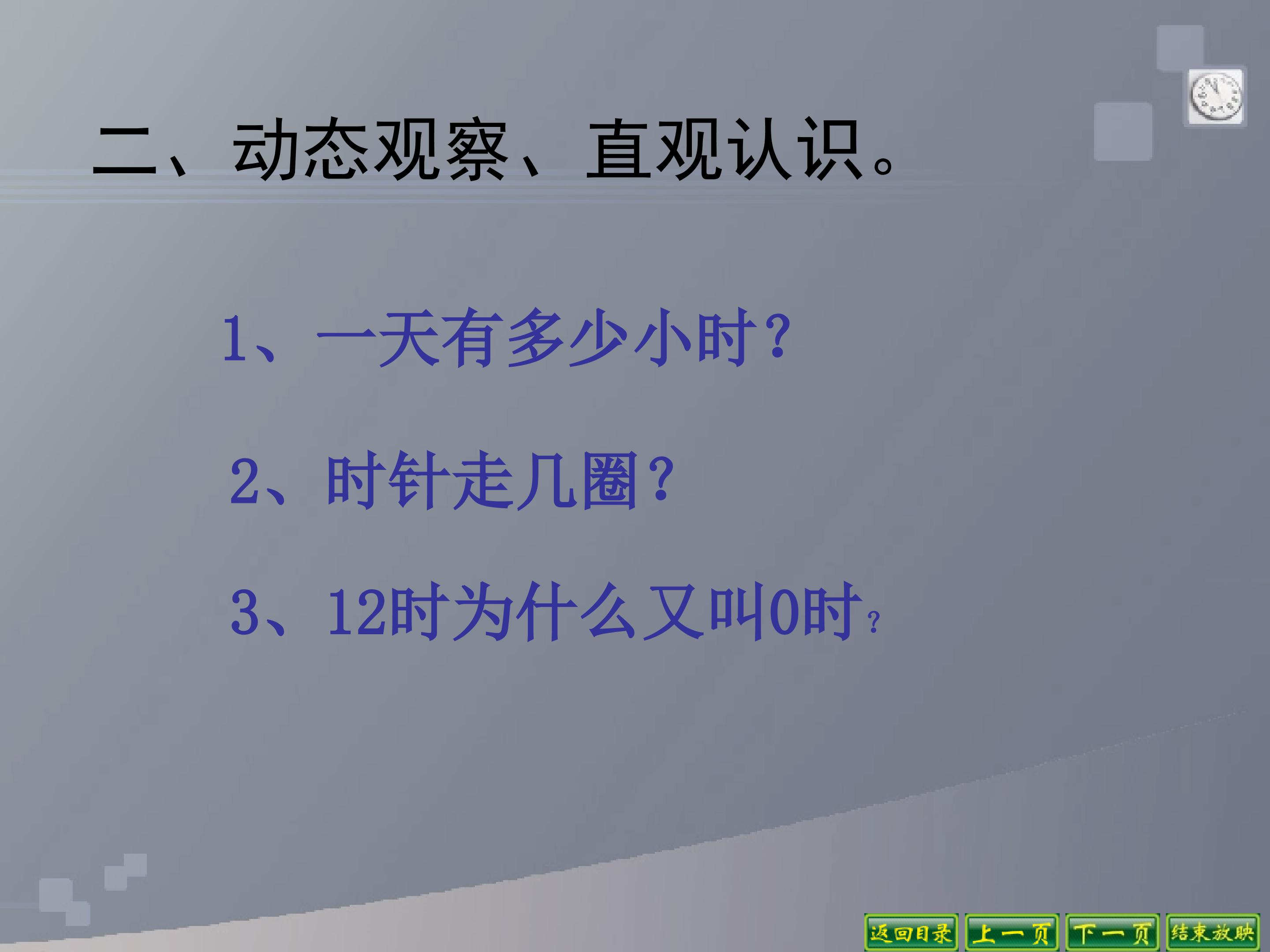 二、动态观察、直观认识。

1、一天有多少小时?

2、时针走几圈?

3、12时为什么又叫0时?

返回目录 上一页 下一页 结束放映